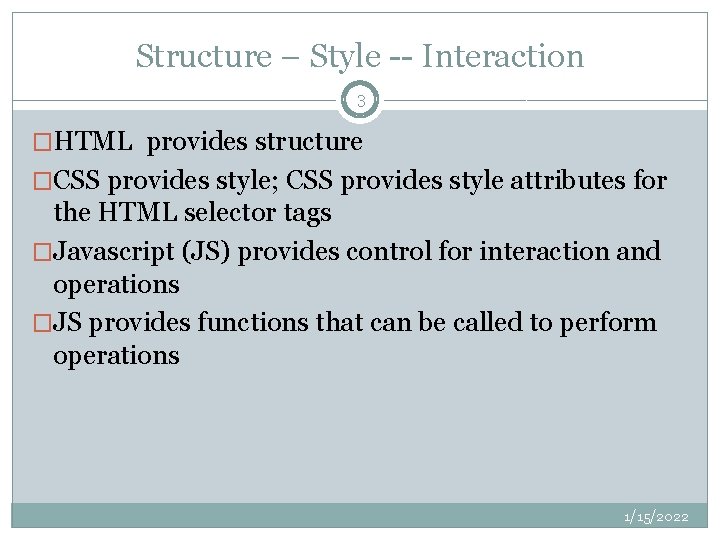 Structure – Style -- Interaction

3

□HTML provides structure

□CSS provides style; CSS provides style attributes for the HTML selector tags

□Javascript (JS) provides control for interaction and operations

□JS provides functions that can be called to perform operations

1/15/2022